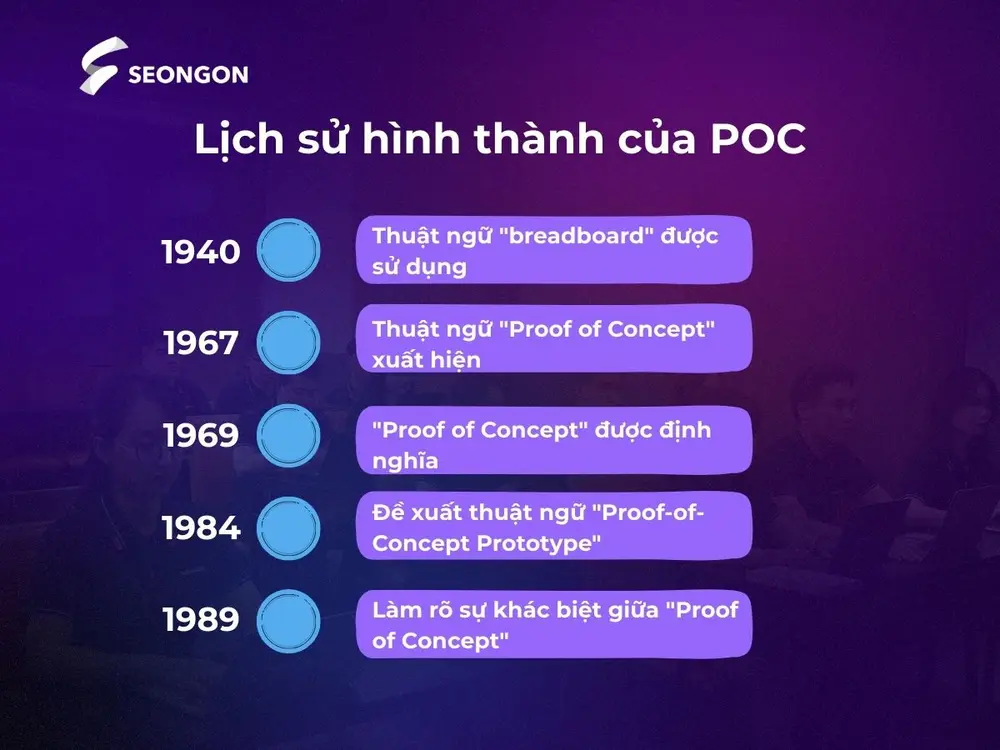 SEONGON

Lịch sử hình thành của POC

1940

Thuật ngữ "breadboard" được sử dụng

1967

Thuật ngữ "Proof of Concept" xuất hiện

1969

"Proof of Concept" được định nghĩa

1984

Đề xuất thuật ngữ "Proof-of-Concept Prototype"

1989

Làm rõ sự khác biệt giữa "Proof of Concept"